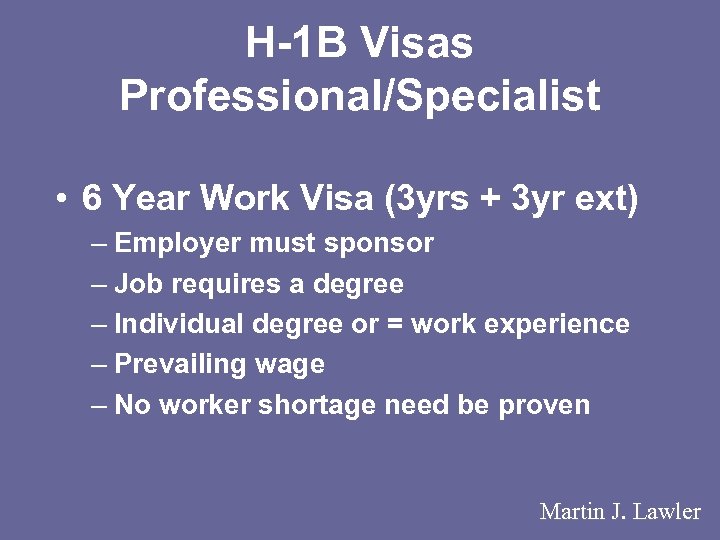 H-1B Visas
Professional/Specialist

• 6 Year Work Visa (3yrs + 3yr ext)
– Employer must sponsor
– Job requires a degree
– Individual degree or = work experience
– Prevailing wage
– No worker shortage need be proven

Martin J. Lawler